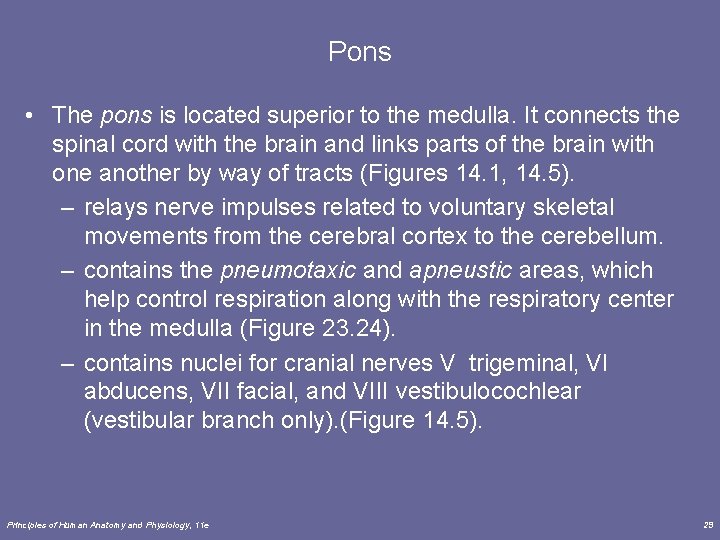 Pons

• The pons is located superior to the medulla. It connects the spinal cord with the brain and links parts of the brain with one another by way of tracts (Figures 14.1, 14.5).

– relays nerve impulses related to voluntary skeletal movements from the cerebral cortex to the cerebellum.

– contains the pneumotaxic and apneustic areas, which help control respiration along with the respiratory center in the medulla (Figure 23.24).

– contains nuclei for cranial nerves V trigeminal, VI abducens, VII facial, and VIII vestibulocochlear (vestibular branch only).(Figure 14.5).

Principles of Human Anatomy and Physiology, 11e

29